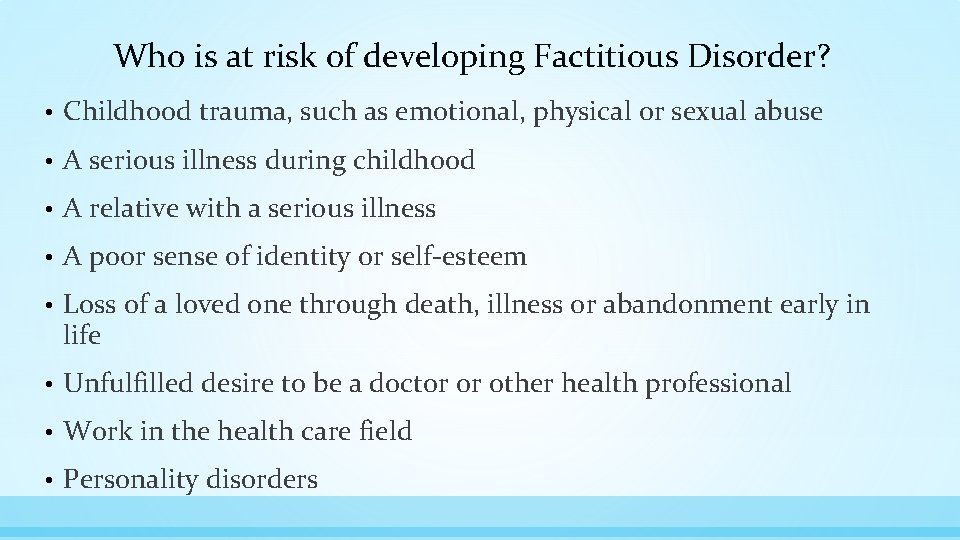 Who is at risk of developing Factitious Disorder?

• Childhood trauma, such as emotional, physical or sexual abuse

• A serious illness during childhood

• A relative with a serious illness

• A poor sense of identity or self-esteem

• Loss of a loved one through death, illness or abandonment early in life

• Unfulfilled desire to be a doctor or other health professional

• Work in the health care field

• Personality disorders